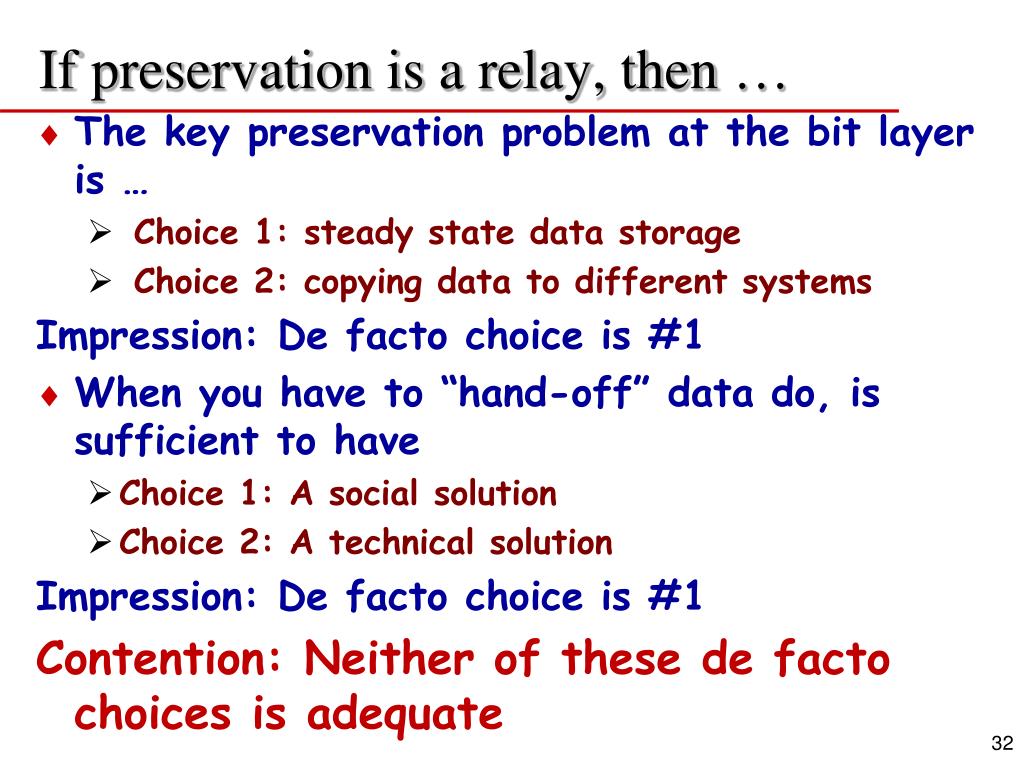 If preservation is a relay, then …

♦ The key preservation problem at the bit layer is …

➢ Choice 1: steady state data storage

➢ Choice 2: copying data to different systems

Impression: De facto choice is #1

♦ When you have to “hand-off” data do, is sufficient to have

➢ Choice 1: A social solution

➢ Choice 2: A technical solution

Impression: De facto choice is #1

Contention: Neither of these de facto choices is adequate

32